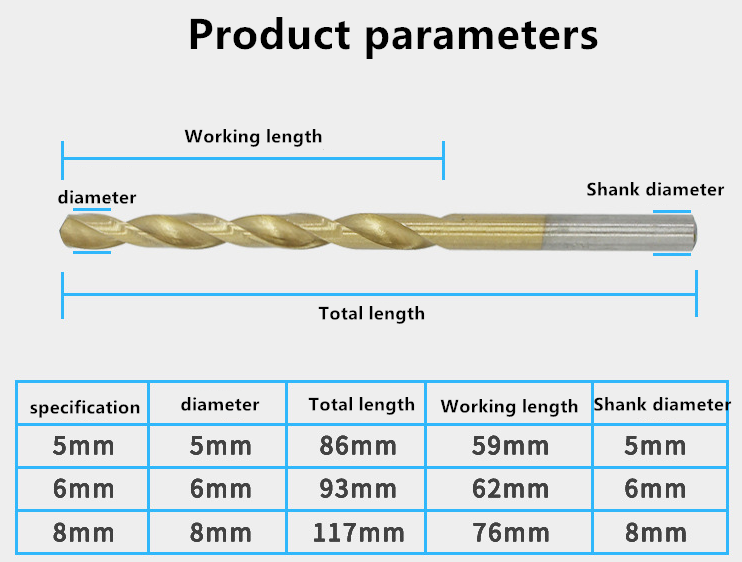 Product parameters

Working length

diameter

Shank diameter

Total length

| specification | diameter | Total length | Working length | Shank diameter |
|---|---|---|---|---|
| 5mm | 5mm | 86mm | 59mm | 5mm |
| 6mm | 6mm | 93mm | 62mm | 6mm |
| 8mm | 8mm | 117mm | 76mm | 8mm |